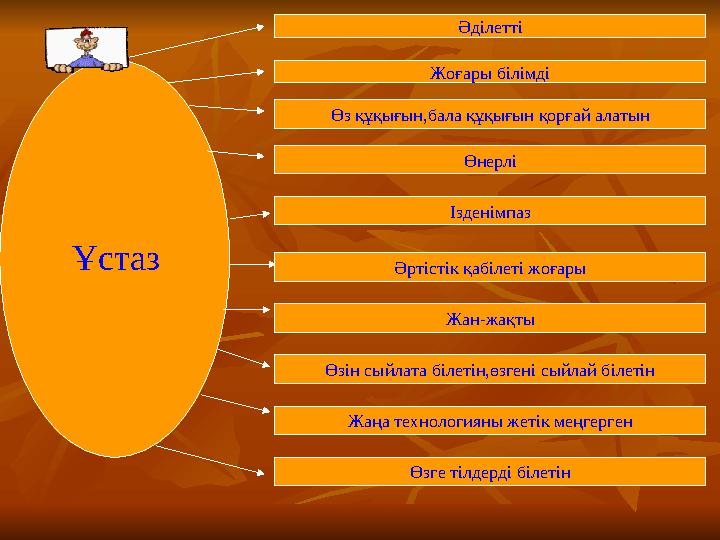 Ұстаз

Әділетті

Жоғары білімді

Өз құқығын,бала құқығын қорғай алатын

Өнерлі

Ізденімпаз

Әртістік қабілеті жоғары

Жан-жақты

Өзін сыйлата білетін,өзгені сыйлай білетін

Жаңа технологияны жетік меңгерген

Өзге тілдерді білетін